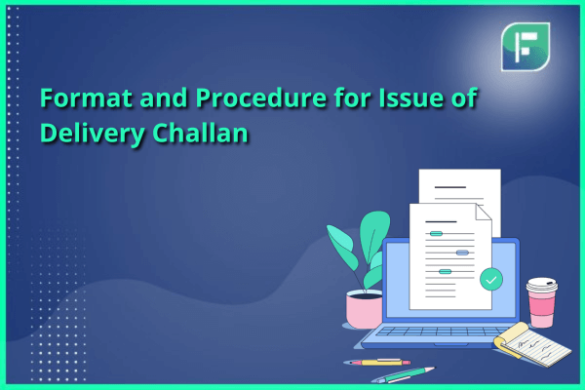 Format and Procedure for Issue of Delivery Challan